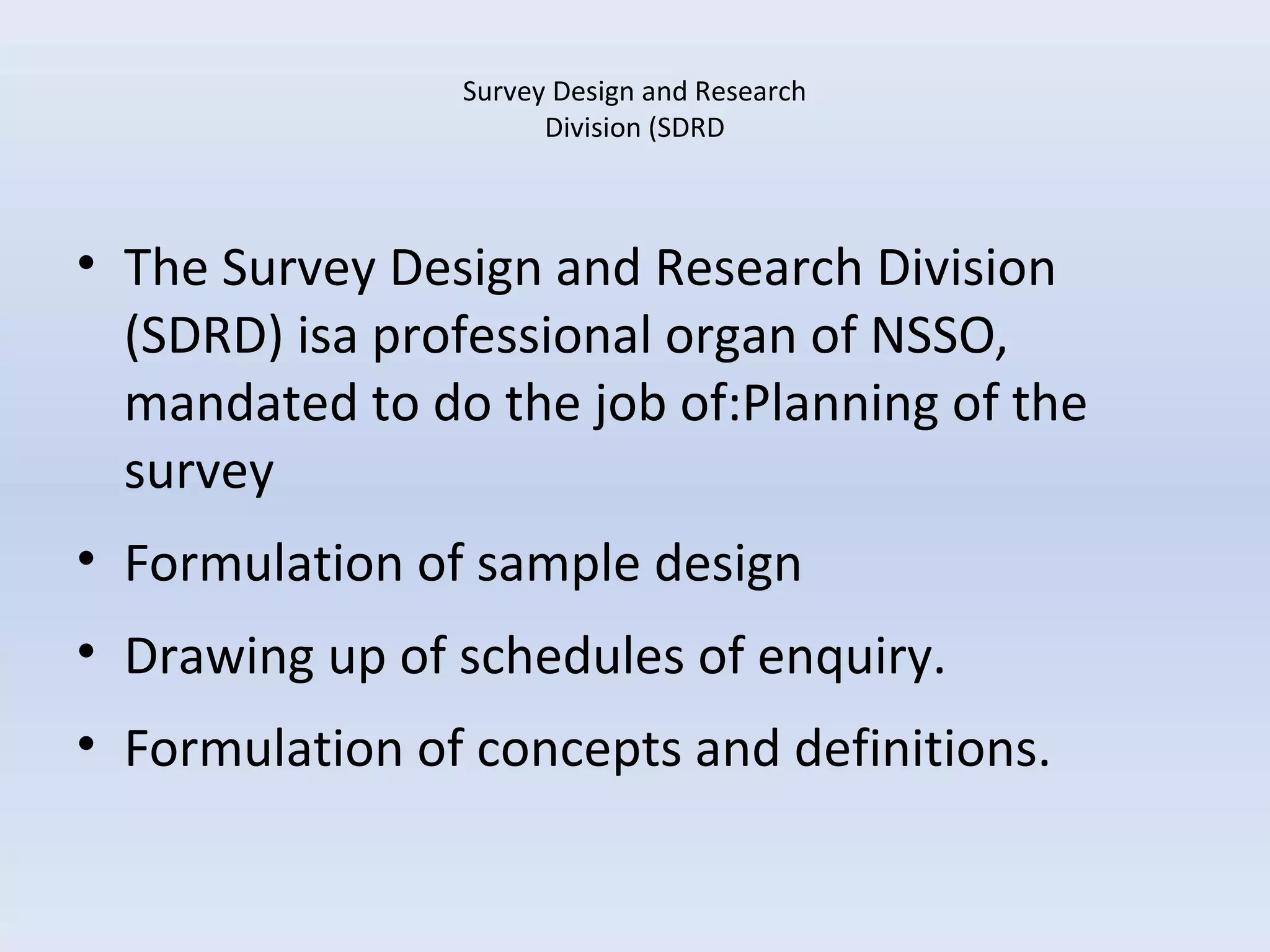 Survey Design and Research Division (SDRD

• The Survey Design and Research Division (SDRD) isa professional organ of NSSO, mandated to do the job of:Planning of the survey

• Formulation of sample design

• Drawing up of schedules of enquiry.

• Formulation of concepts and definitions.